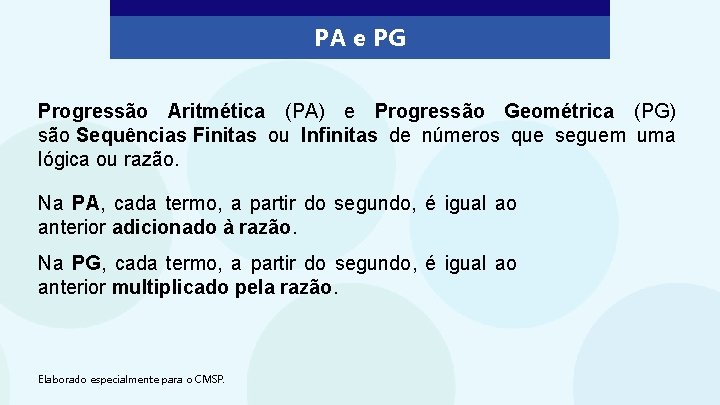 PA e PG

Progressão Aritmética (PA) e Progressão Geométrica (PG) são Sequências Finitas ou Infinitas de números que seguem uma lógica ou razão.

Na PA, cada termo, a partir do segundo, é igual ao anterior adicionado à razão.

Na PG, cada termo, a partir do segundo, é igual ao anterior multiplicado pela razão.

Elaborado especialmente para o CMSP.